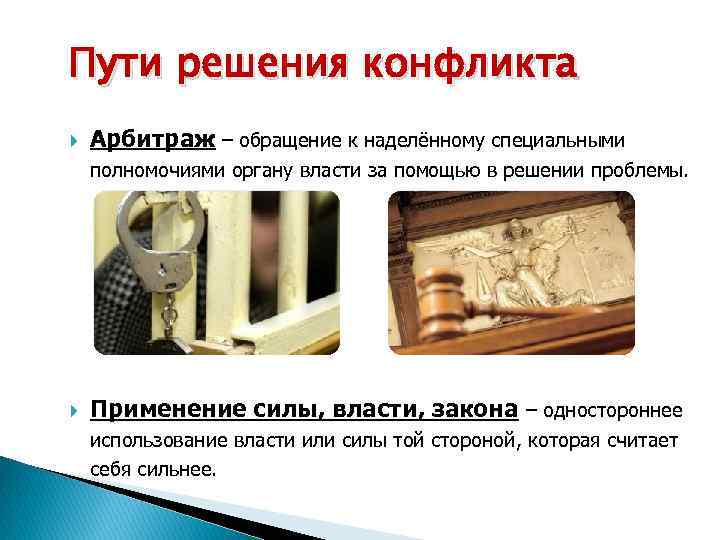 Пути решения конфликта

Арбитраж – обращение к наделённому специальными полномочиями органу власти за помощью в решении проблемы.

Применение силы, власти, закона – одностороннее использование власти или силы той стороной, которая считает себя сильнее.